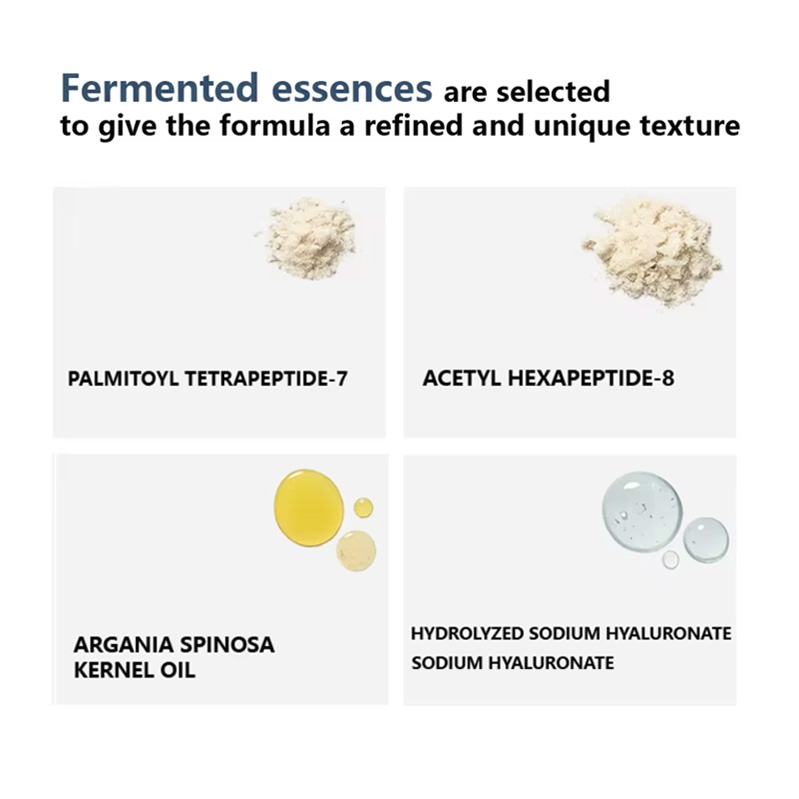 Fermented essences are selected to give the formula a refined and unique texture

PALMITOYL TETRAPEPTIDE-7

ACETYL HEXAPEPTIDE-8

ARGANIA SPINOSA KERNEL OIL

HYDROLYZED SODIUM HYALURONATE
SODIUM HYALURONATE